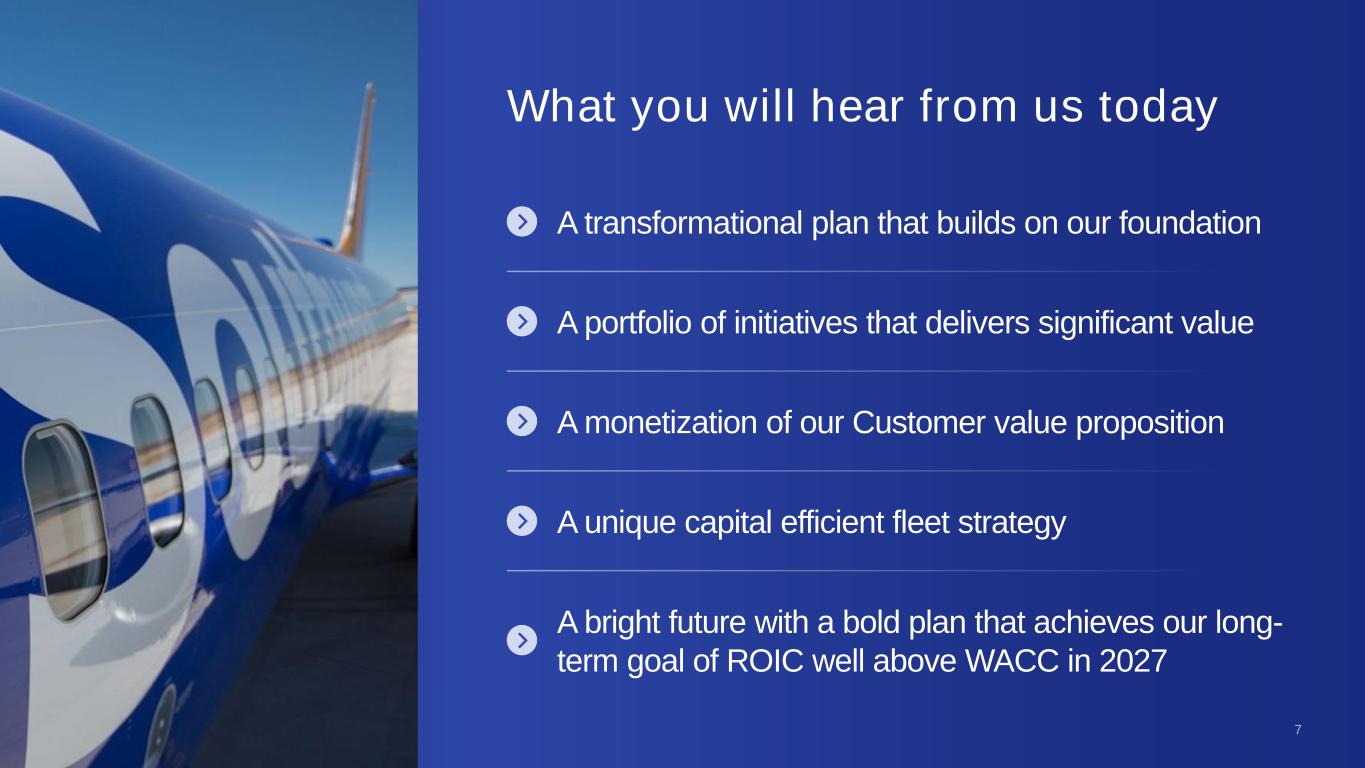 What you will hear from us today

A transformational plan that builds on our foundation

A portfolio of initiatives that delivers significant value

A monetization of our Customer value proposition

A unique capital efficient fleet strategy

A bright future with a bold plan that achieves our long-term goal of ROIC well above WACC in 2027

7